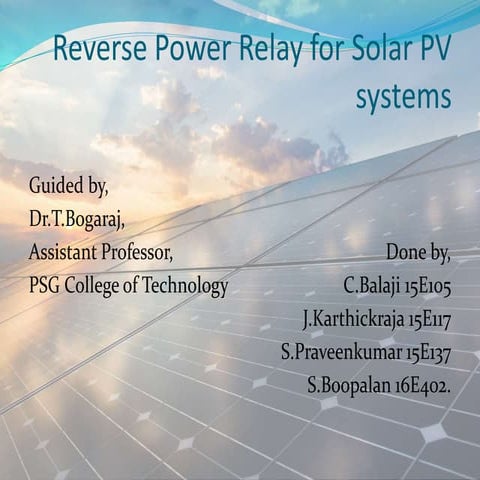 Reverse Power Relay for Solar PV systems

Guided by,
Dr.T.Bogaraj,
Assistant Professor,
PSG College of Technology

Done by,
C.Balaji 15E105
J.Karthickraja 15E117
S.Praveenkumar 15E137
S.Boopalan 16E402.